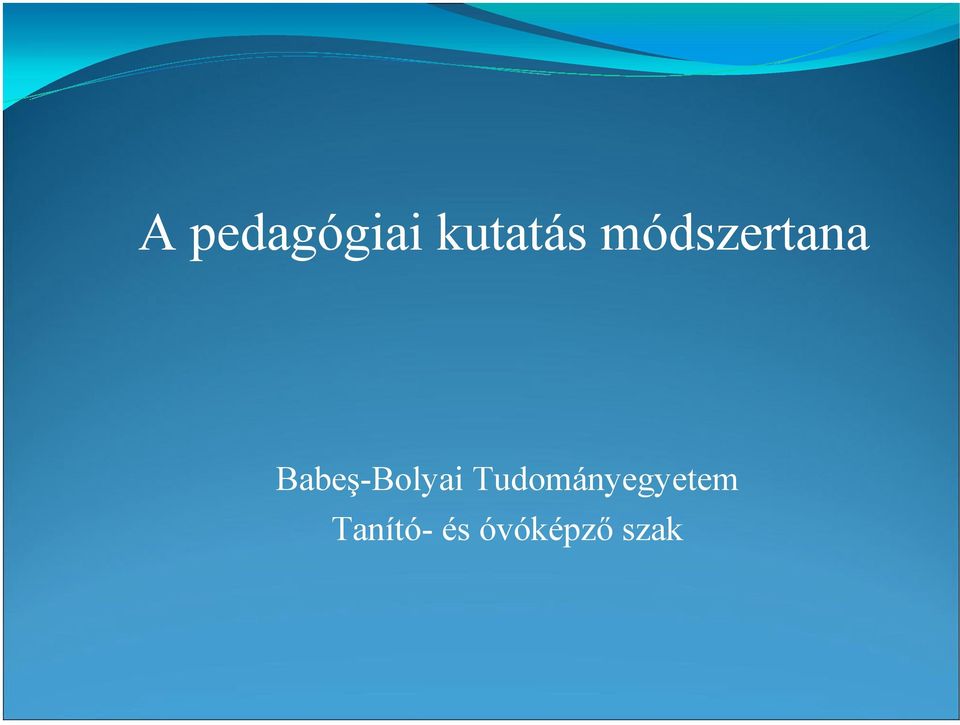 A pedagógiai kutatás módszertana

Babeş-Bolyai Tudományegyetem
Tanító- és óvóképző szak